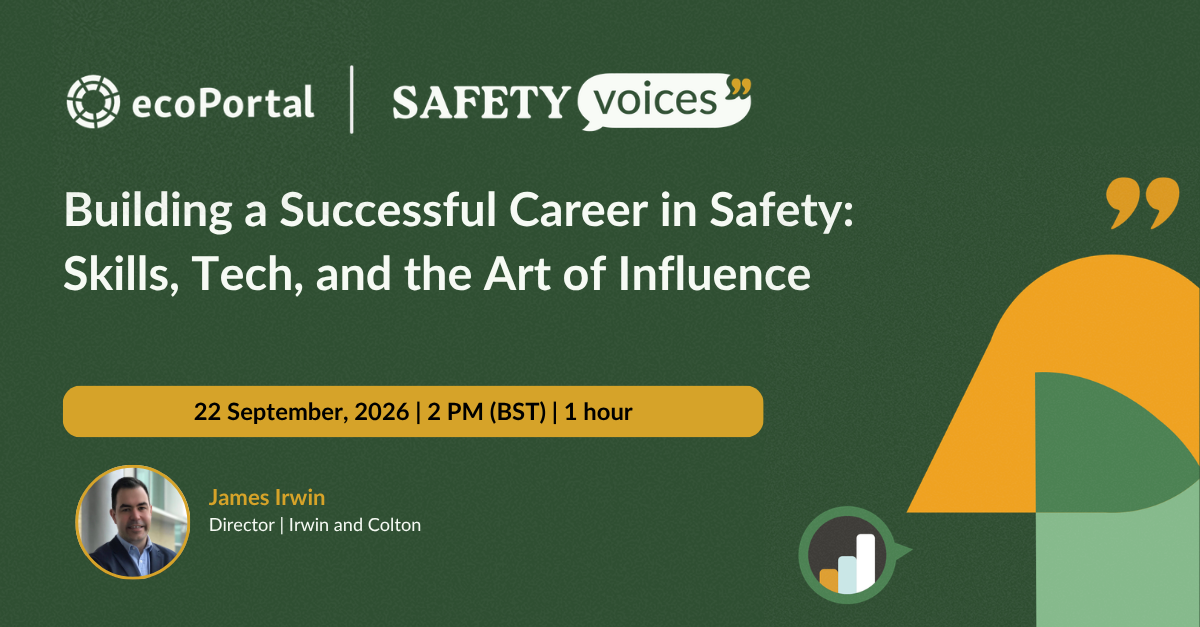 ecoPortal | SAFETY voices”

Building a Successful Career in Safety: Skills, Tech, and the Art of Influence

22 September, 2026 | 2 PM (BST) | 1 hour

James Irwin
Director | Irwin and Colton